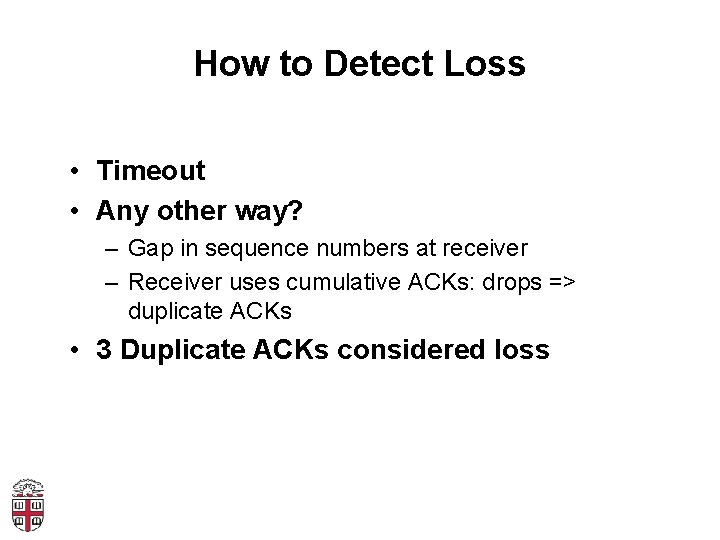 How to Detect Loss

• Timeout
• Any other way?
  – Gap in sequence numbers at receiver
  – Receiver uses cumulative ACKs: drops => duplicate ACKs
• 3 Duplicate ACKs considered loss